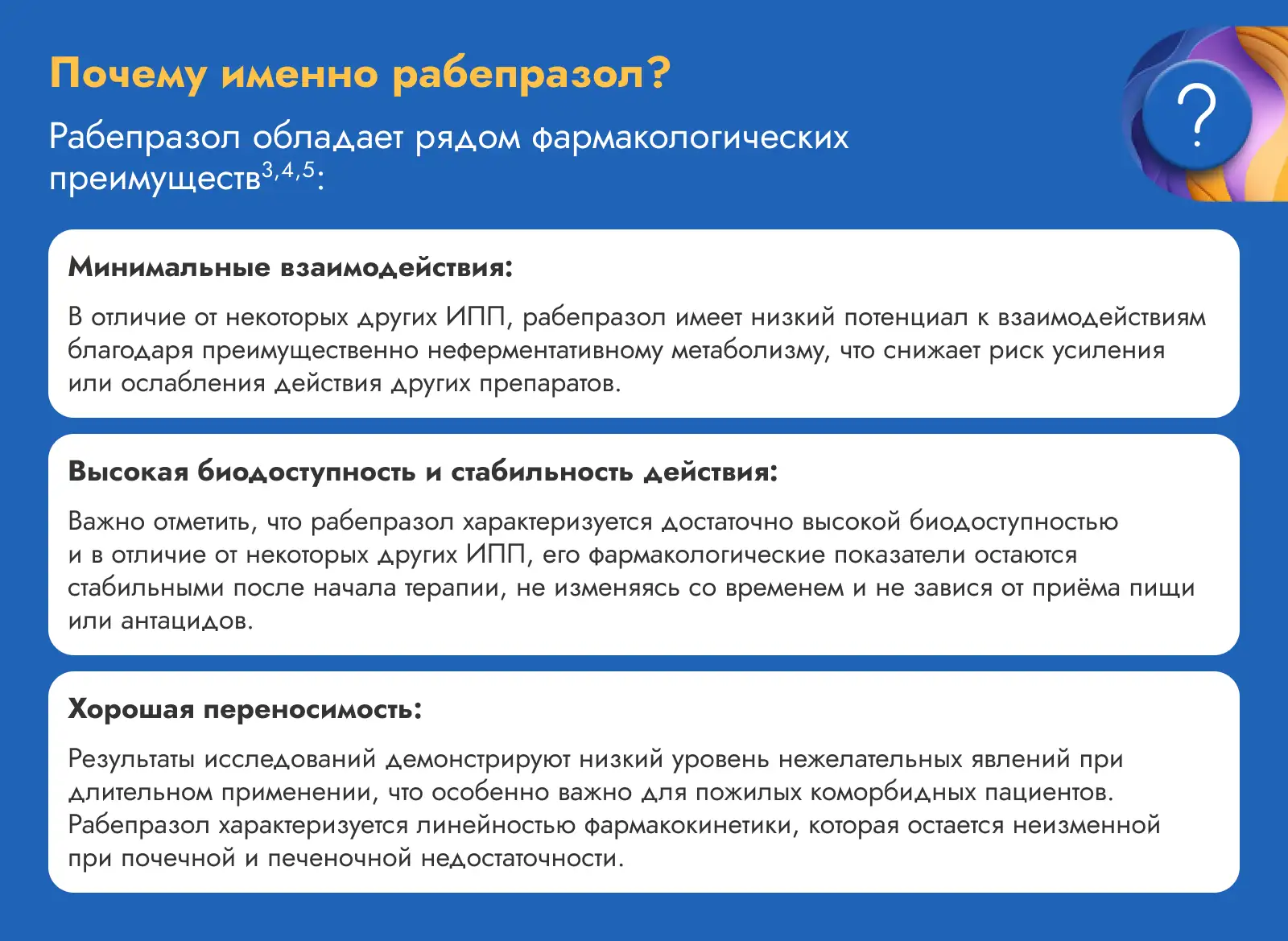 Почему именно рабепразол?

Рабепразол обладает рядом фармакологических преимуществ$^{3,4,5}$:

?

Минимальные взаимодействия:

В отличие от некоторых других ИПП, рабепразол имеет низкий потенциал к взаимодействиям благодаря преимущественно неферментативному метаболизму, что снижает риск усиления или ослабления действия других препаратов.

Высокая биодоступность и стабильность действия:

Важно отметить, что рабепразол характеризуется достаточно высокой биодоступностью и в отличие от некоторых других ИПП, его фармакологические показатели остаются стабильными после начала терапии, не изменяясь со временем и не завися от приёма пищи или антацидов.

Хорошая переносимость:

Результаты исследований демонстрируют низкий уровень нежелательных явлений при длительном применении, что особенно важно для пожилых коморбидных пациентов. Рабепразол характеризуется линейностью фармакокинетики, которая остается неизменной при почечной и печеночной недостаточности.